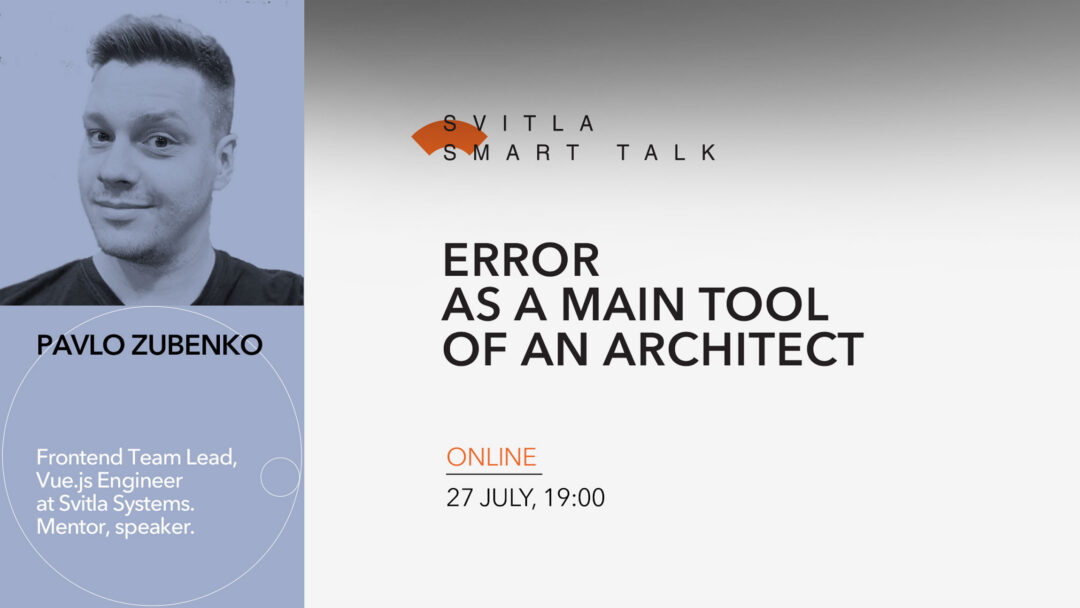 PAVLO ZUBENKO

Frontend Team Lead, Vue.js Engineer at Svitla Systems. Mentor, speaker.

SVITLA
SMART TALK

ERROR
AS A MAIN TOOL
OF AN ARCHITECT

ONLINE
27 JULY, 19:00